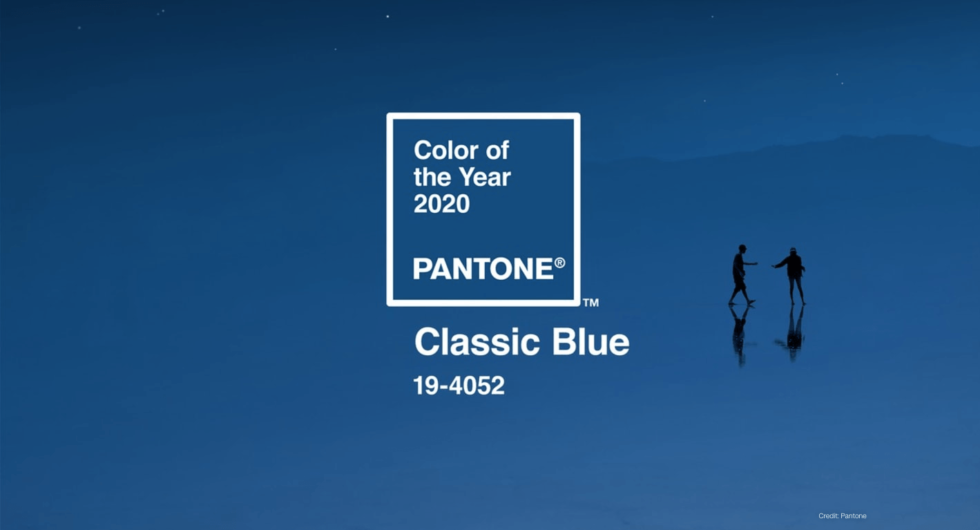 Color of the Year 2020

PANTONE®

™

Classic Blue

19-4052

Credit: Pantone